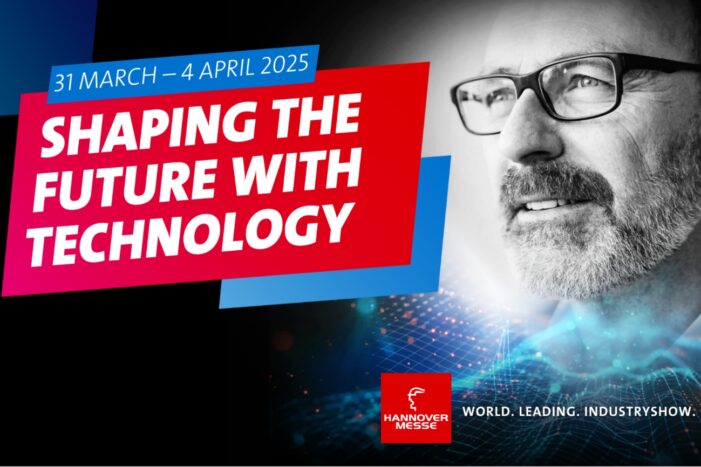 31 MARCH – 4 APRIL 2025

SHAPING THE FUTURE WITH TECHNOLOGY

HANNOVER MESSE

WORLD. LEADING. INDUSTRYSHOW.